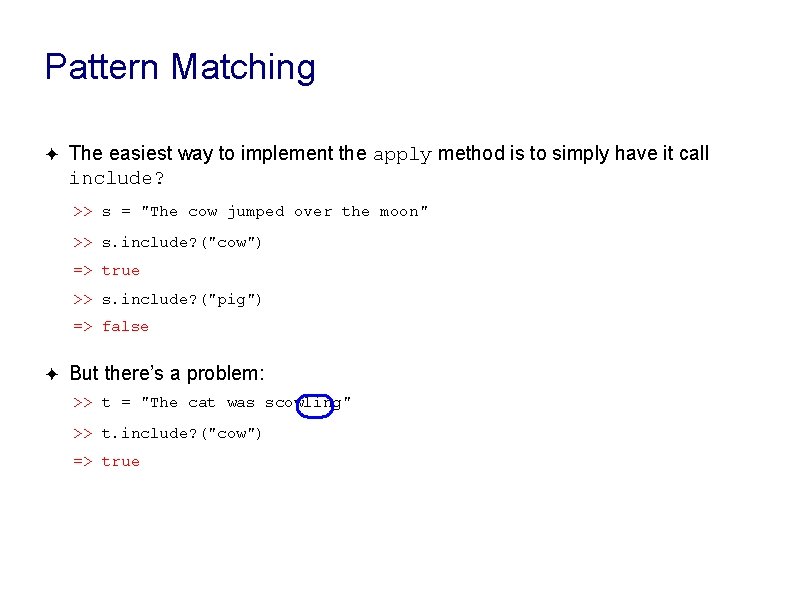 Pattern Matching

✦ The easiest way to implement the apply method is to simply have it call include?

>> s = "The cow jumped over the moon"

>> s.include?("cow")

=> true

>> s.include?("pig")

=> false

✦ But there's a problem:

>> t = "The cat was scowling"

>> t.include?("cow")

=> true